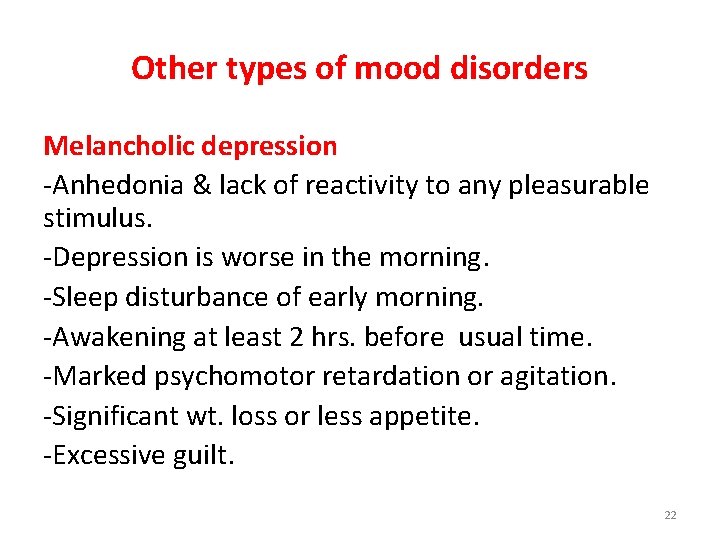 Other types of mood disorders

Melancholic depression

-Anhedonia & lack of reactivity to any pleasurable stimulus.

-Depression is worse in the morning.

-Sleep disturbance of early morning.

-Awakening at least 2 hrs. before usual time.

-Marked psychomotor retardation or agitation.

-Significant wt. loss or less appetite.

-Excessive guilt.

22